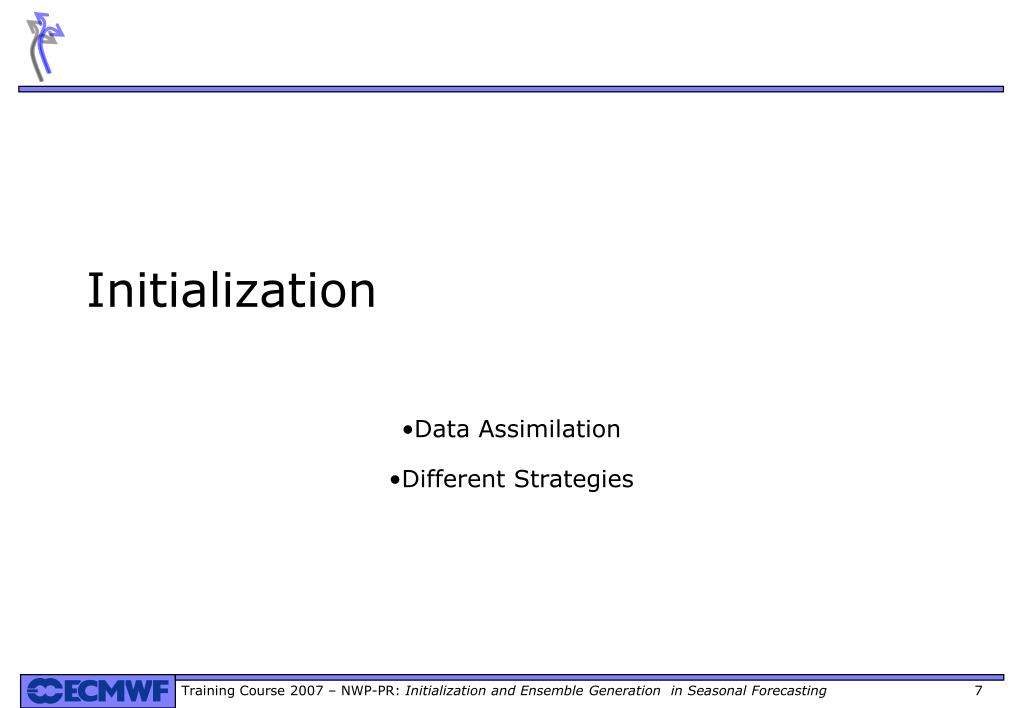 Initialization

•Data Assimilation

•Different Strategies

ECMWF Training Course 2007 – NWP-PR: Initialization and Ensemble Generation in Seasonal Forecasting 7